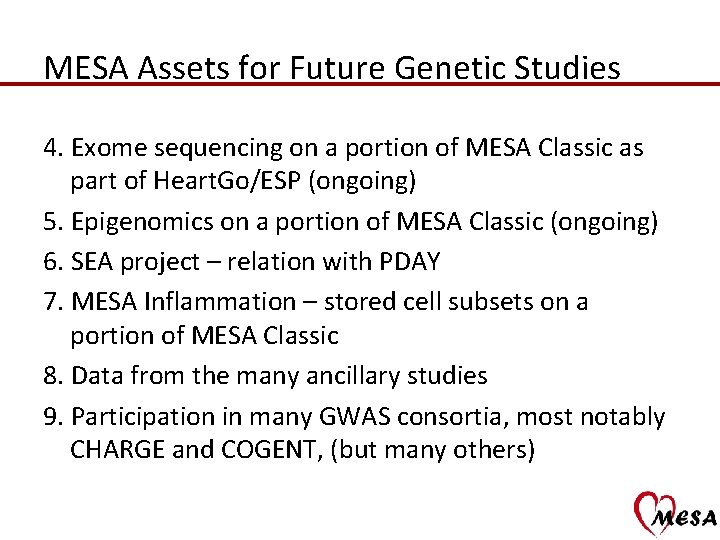 MESA Assets for Future Genetic Studies

4. Exome sequencing on a portion of MESA Classic as part of HeartGo/ESP (ongoing)

5. Epigenomics on a portion of MESA Classic (ongoing)

6. SEA project – relation with PDAY

7. MESA Inflammation – stored cell subsets on a portion of MESA Classic

8. Data from the many ancillary studies

9. Participation in many GWAS consortia, most notably CHARGE and COGENT, (but many others)

MESA